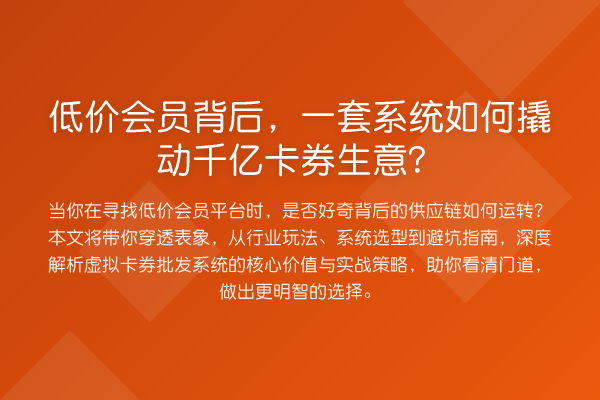 低价会员背后，一套系统如何撬动千亿卡券生意？

当你在寻找低价会员平台时，是否好奇背后的供应链如何运转？本文将带你穿透表象，从行业玩法、系统选型到避坑指南，深度解析虚拟卡券批发系统的核心价值与实战策略，助你看清门道，做出更明智的选择。